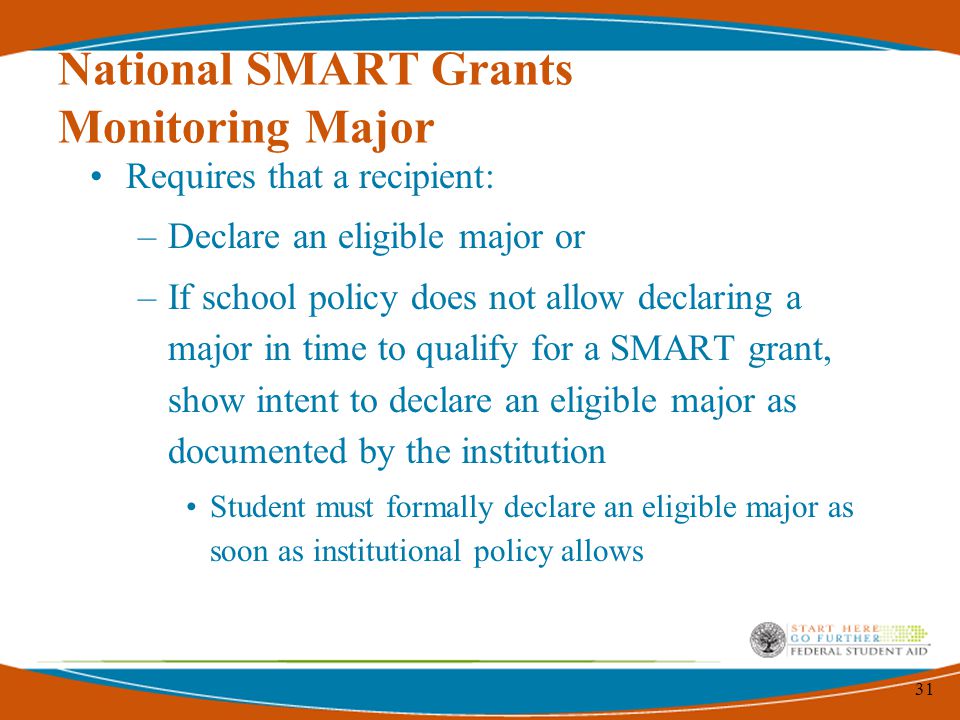 National SMART Grants
Monitoring Major

• Requires that a recipient:
– Declare an eligible major or
– If school policy does not allow declaring a major in time to qualify for a SMART grant, show intent to declare an eligible major as documented by the institution
• Student must formally declare an eligible major as soon as institutional policy allows

START HERE
GO FURTHER
FEDERAL STUDENT AID

31